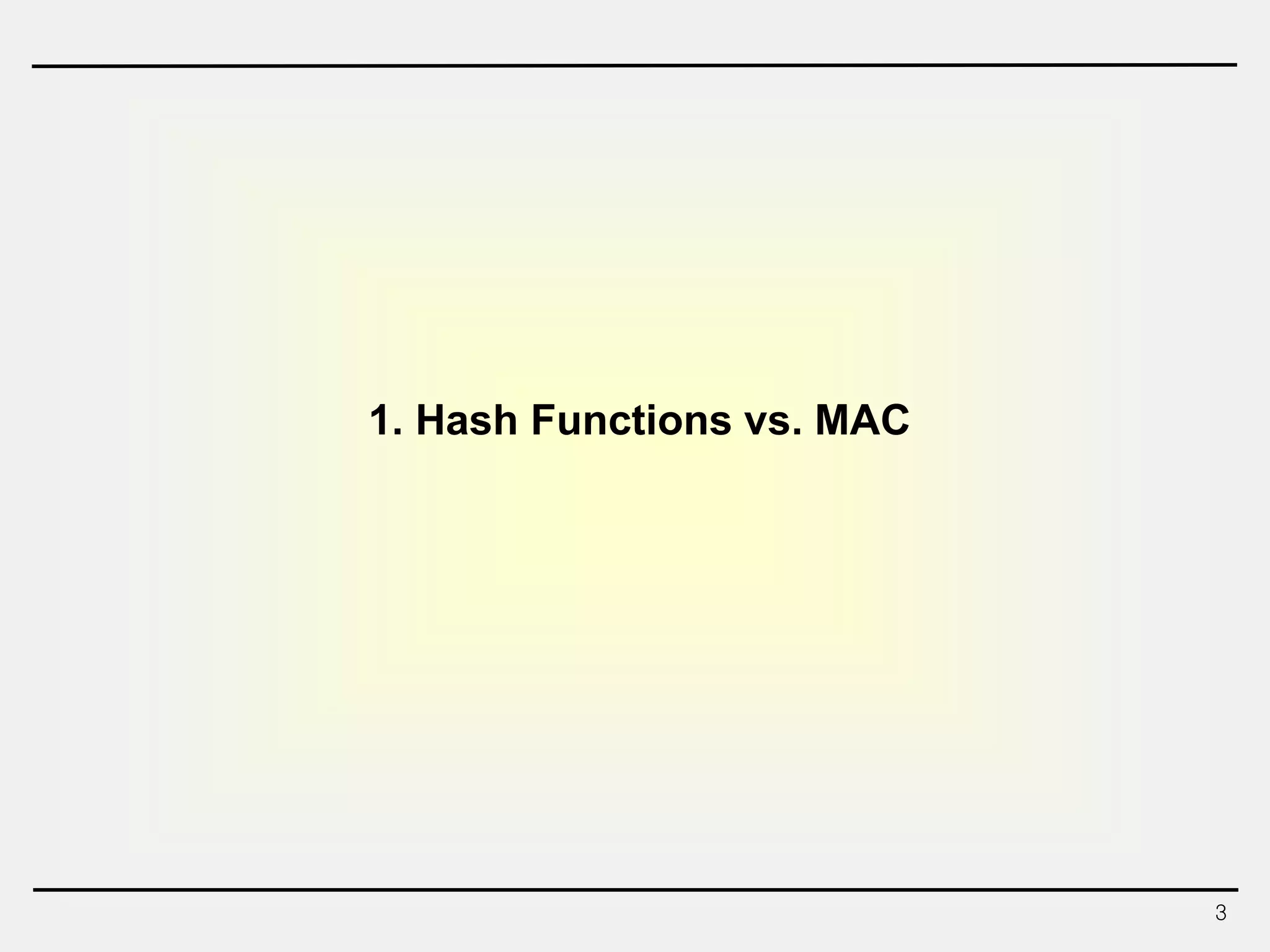 1. Hash Functions vs. MAC

3